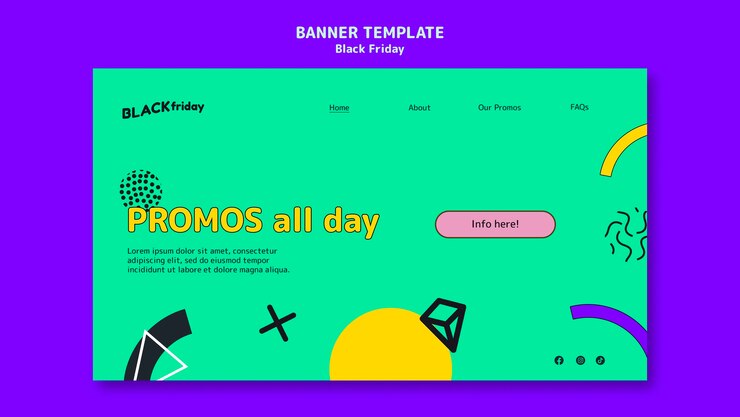 BANNER TEMPLATE
Black Friday

BLACKfriday

Home About Our Promos FAQs

PROMOS all day

Info here!

Lorem ipsum dolor sit amet, consectetur adipiscing elit, sed do eiusmod tempor incididunt ut labore et dolore magna aliqua.